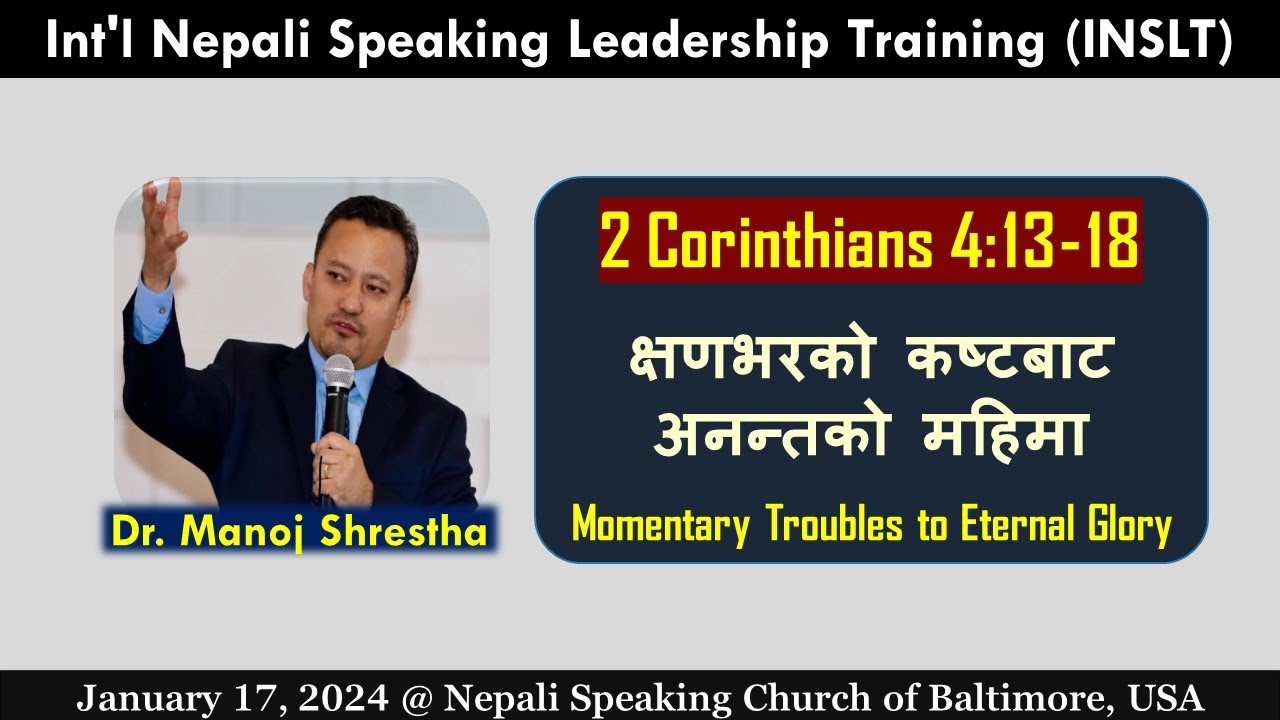 Int'l Nepali Speaking Leadership Training (INSLT)

Dr. Manoj Shrestha

2 Corinthians 4:13-18

क्षणभरको कष्टबाट अनन्तको महिमा

Momentary Troubles to Eternal Glory

January 17, 2024 @ Nepali Speaking Church of Baltimore, USA